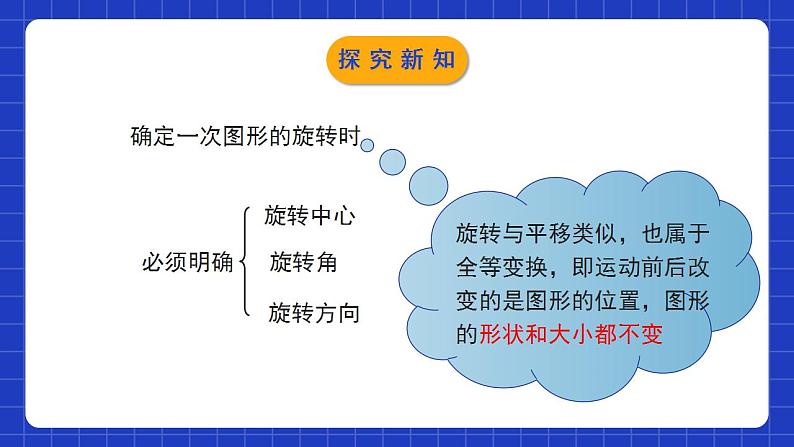 探究新知

确定一次图形的旋转时

必须明确
旋转中心
旋转角
旋转方向

旋转与平移类似，也属于全等变换，即运动前后改变的是图形的位置，图形的形状和大小都不变